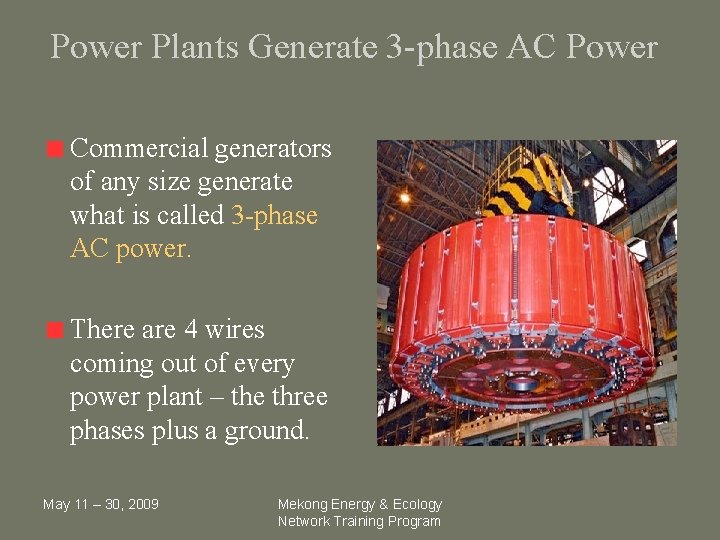 Power Plants Generate 3-phase AC Power

Commercial generators of any size generate what is called 3-phase AC power.

There are 4 wires coming out of every power plant – the three phases plus a ground.

May 11 – 30, 2009

Mekong Energy & Ecology Network Training Program